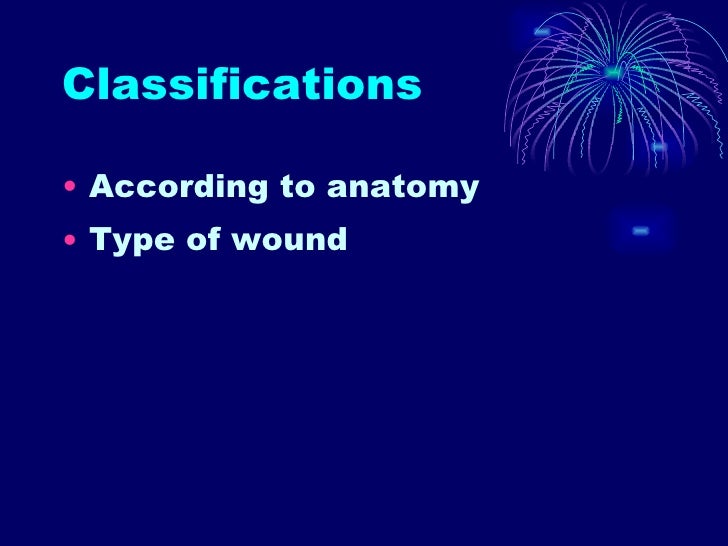 Classifications

• According to anatomy
• Type of wound